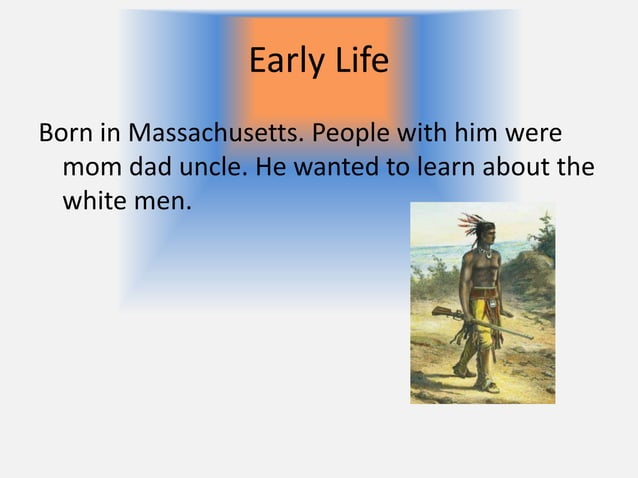 Early Life

Born in Massachusetts. People with him were mom dad uncle. He wanted to learn about the white men.